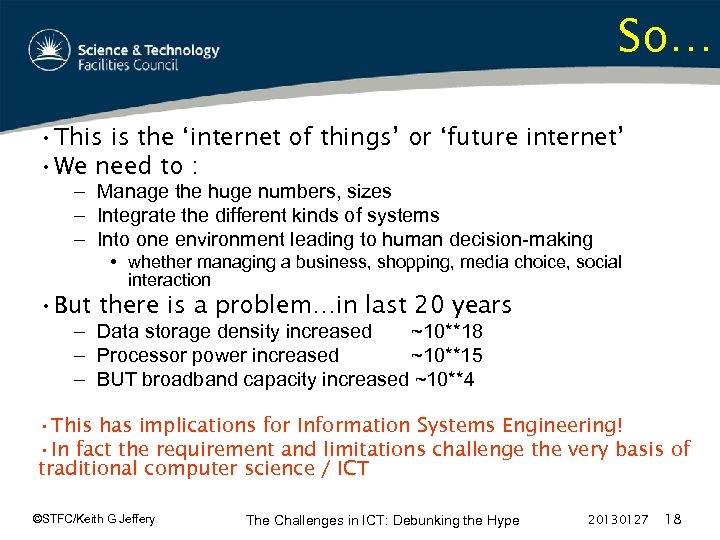 Science & Technology
Facilities Council

So…

• This is the 'internet of things' or 'future internet'
• We need to :
– Manage the huge numbers, sizes
– Integrate the different kinds of systems
– Into one environment leading to human decision-making
• whether managing a business, shopping, media choice, social interaction
• But there is a problem…in last 20 years
– Data storage density increased ~10**18
– Processor power increased ~10**15
– BUT broadband capacity increased ~10**4

• This has implications for Information Systems Engineering!
• In fact the requirement and limitations challenge the very basis of traditional computer science / ICT

©STFC/Keith G Jeffery The Challenges in ICT: Debunking the Hype 20130127 18